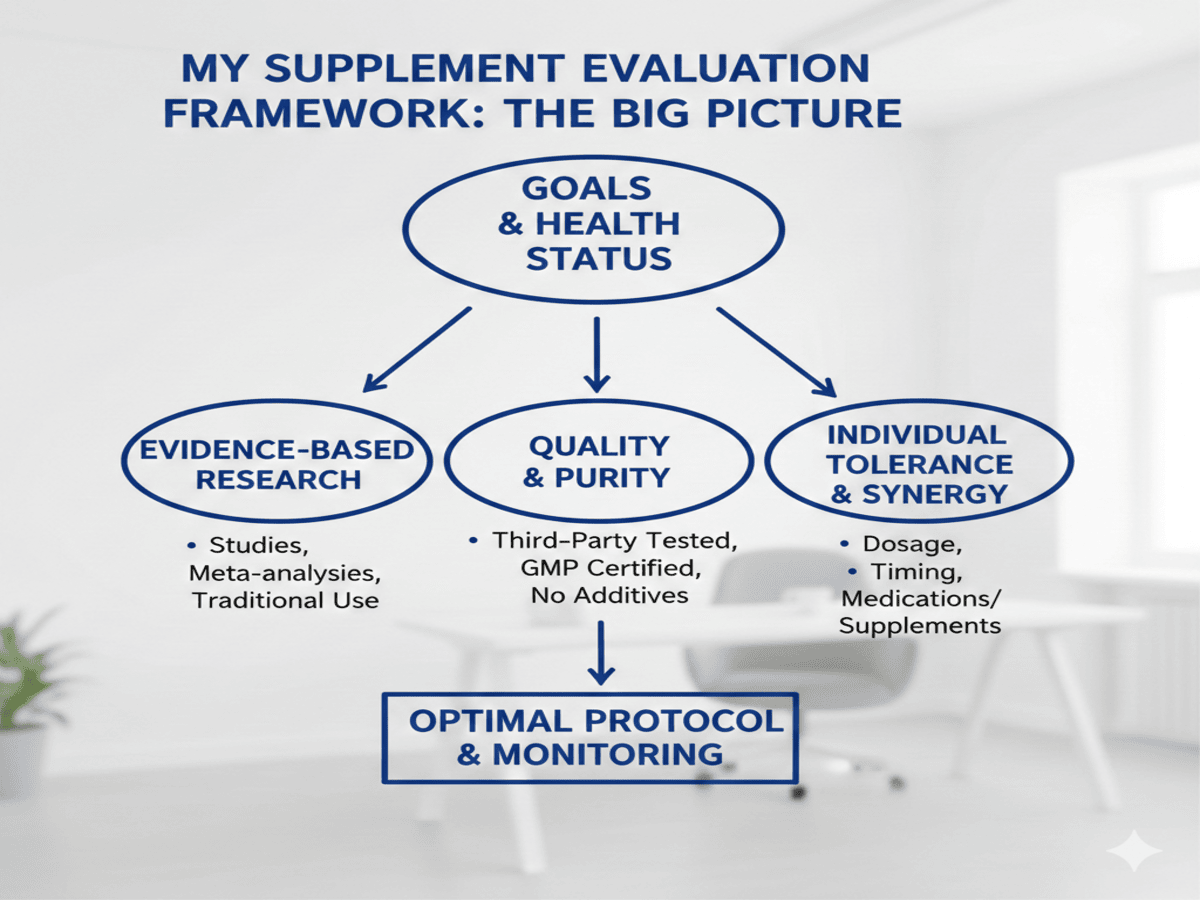 MY SUPPLEMENT EVALUATION FRAMEWORK: THE BIG PICTURE

GOALS & HEALTH STATUS

EVIDENCE-BASED RESEARCH

• Studies, Meta-analysies, Traditional Use

QUALITY & PURITY

• Third-Party Tested, GMP Certified, No Additives

INDIVIDUAL TOLERANCE & SYNERGY

• Dosage,
• Timing, Medications/ Supplements

OPTIMAL PROTOCOL & MONITORING